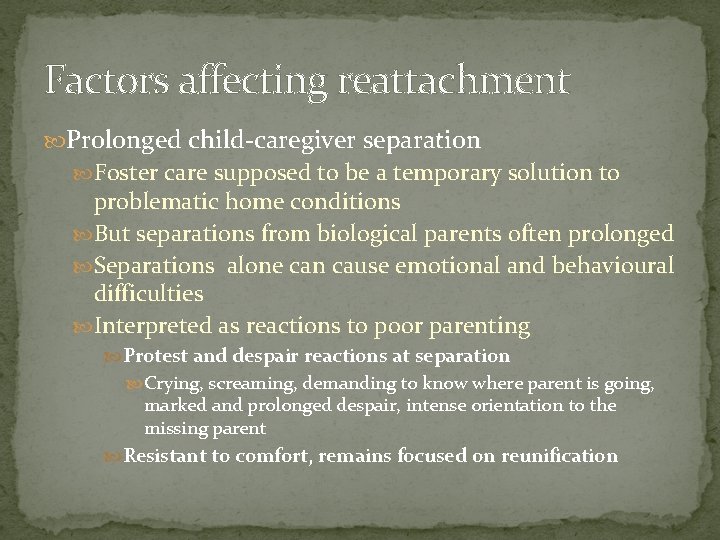 Factors affecting reattachment

Prolonged child-caregiver separation

Foster care supposed to be a temporary solution to problematic home conditions

But separations from biological parents often prolonged

Separations alone can cause emotional and behavioural difficulties

Interpreted as reactions to poor parenting

Protest and despair reactions at separation

Crying, screaming, demanding to know where parent is going, marked and prolonged despair, intense orientation to the missing parent

Resistant to comfort, remains focused on reunification